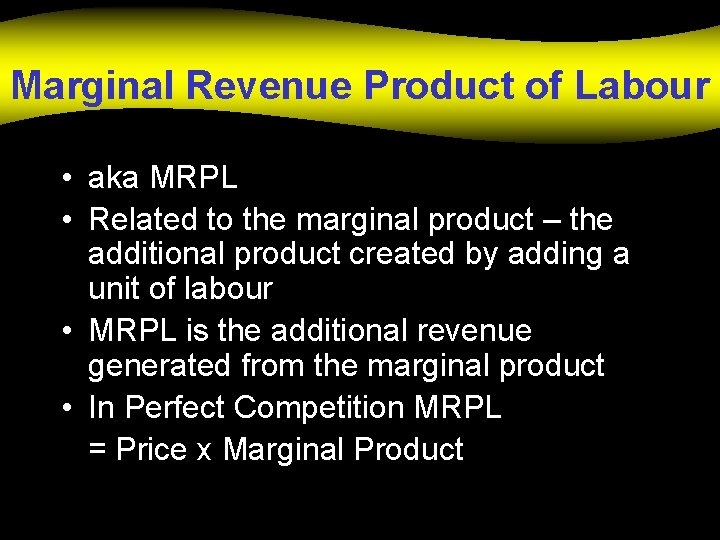 Marginal Revenue Product of Labour

• aka MRPL
• Related to the marginal product – the additional product created by adding a unit of labour
• MRPL is the additional revenue generated from the marginal product
• In Perfect Competition MRPL
= Price x Marginal Product